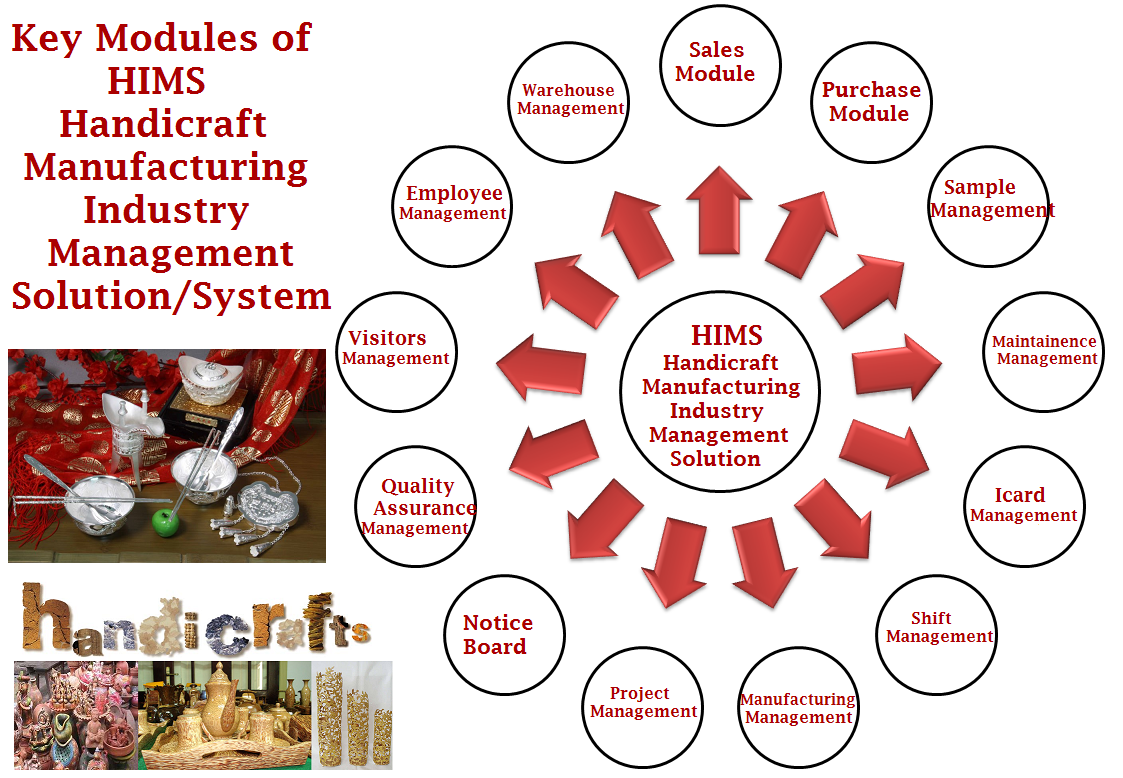 Key Modules of HIMS Handicraft Manufacturing Industry Management Solution/System

handicrafts

HIMS
Handicraft Manufacturing Industry Management Solution

Sales Module

Purchase Module

Sample Management

Maintainence Management

Icard Management

Shift Management

Manufacturing Management

Project Management

Notice Board

Quality Assurance Management

Visitors Management

Employee Management

Warehouse Management